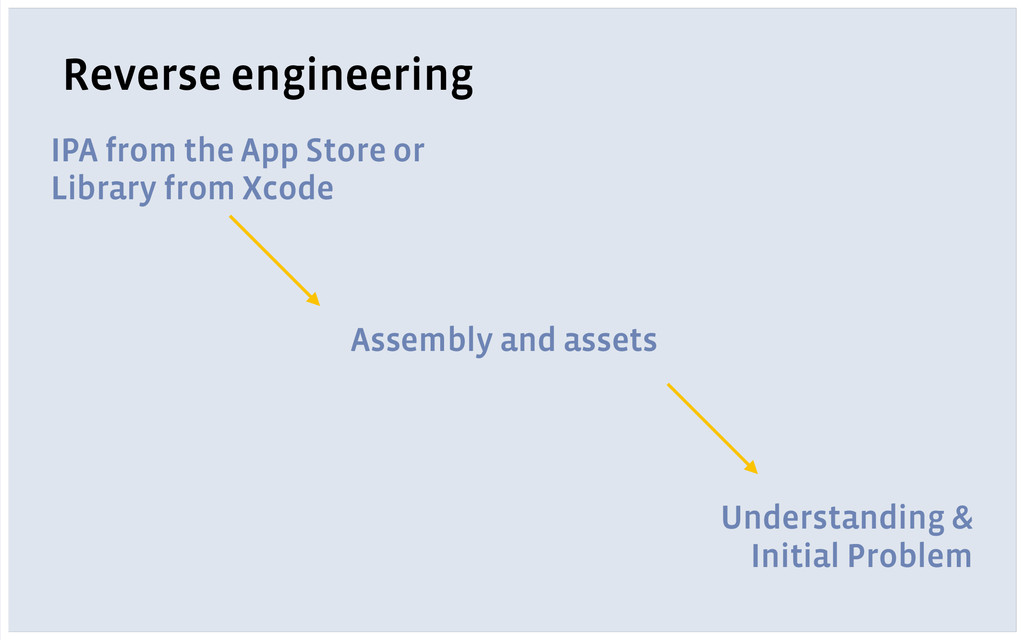 Reverse engineering

IPA from the App Store or
Library from Xcode

Assembly and assets

Understanding &
Initial Problem